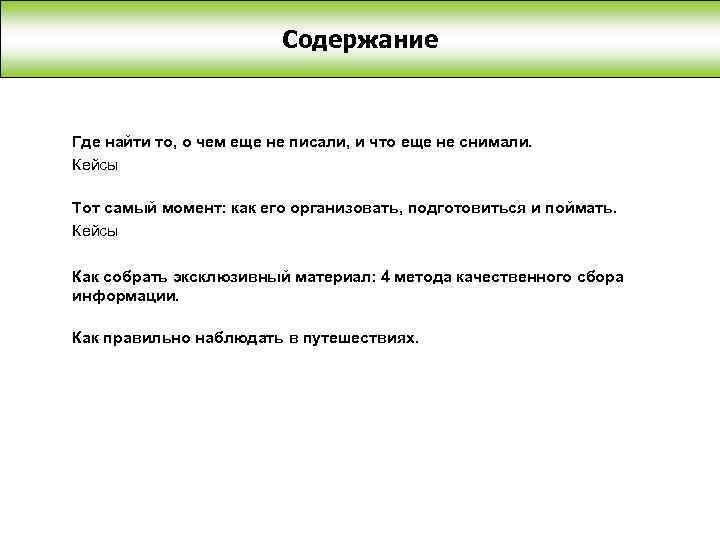 Содержание

Где найти то, о чем еще не писали, и что еще не снимали.
Кейсы

Тот самый момент: как его организовать, подготовиться и поймать.
Кейсы

Как собрать эксклюзивный материал: 4 метода качественного сбора информации.

Как правильно наблюдать в путешествиях.